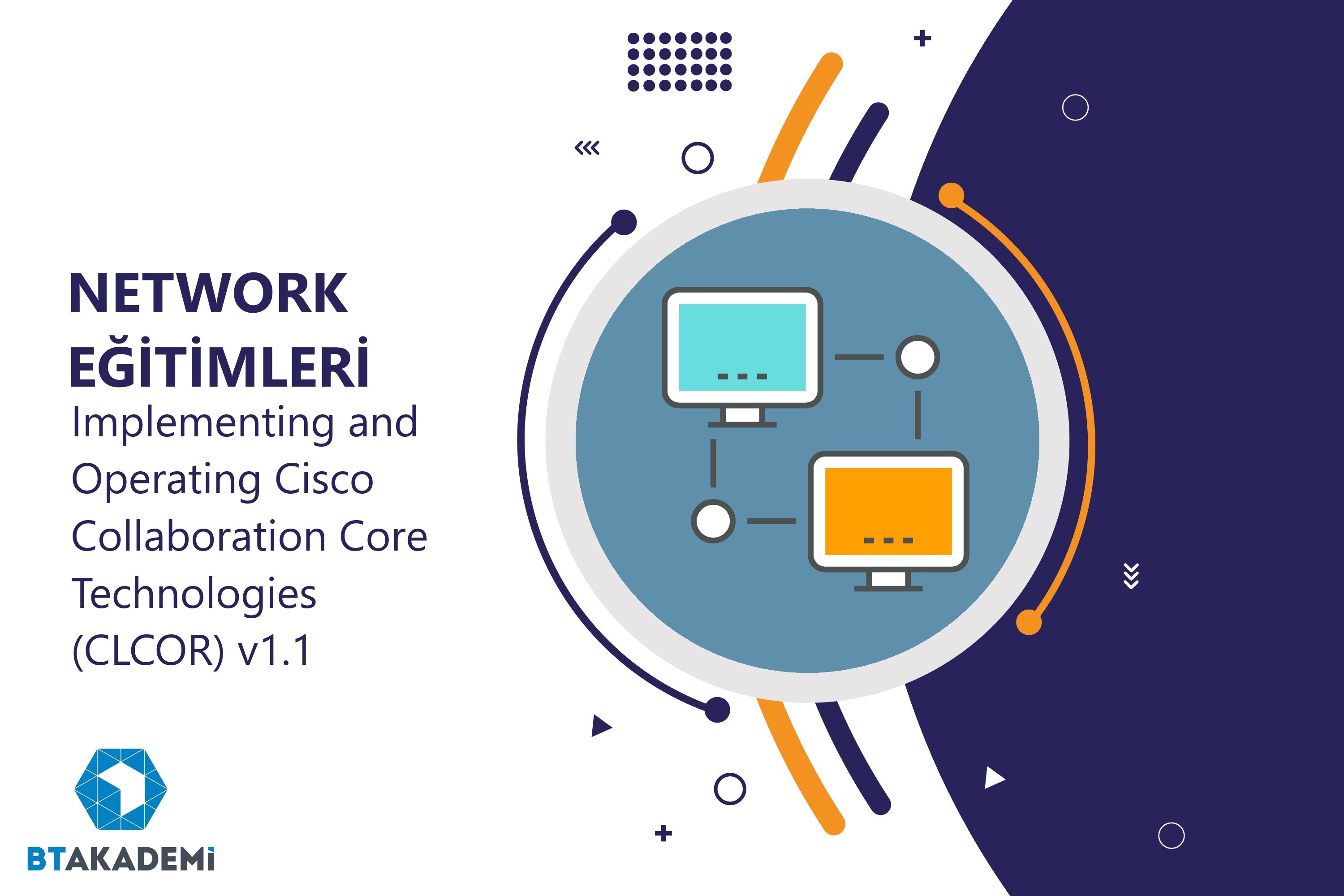 NETWORK EĞİTİMLERİ
Implementing and Operating Cisco Collaboration Core Technologies (CLCOR) v1.1

BTAKADEMİ